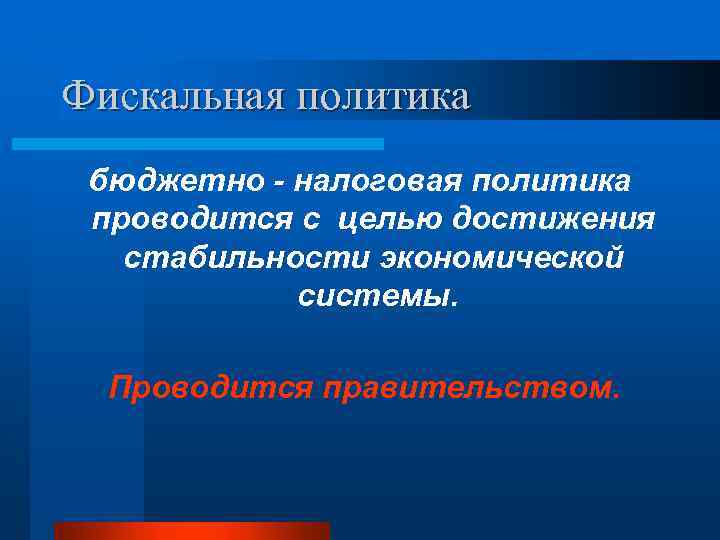 Фискальная политика

бюджетно - налоговая политика проводится с целью достижения стабильности экономической системы.

Проводится правительством.